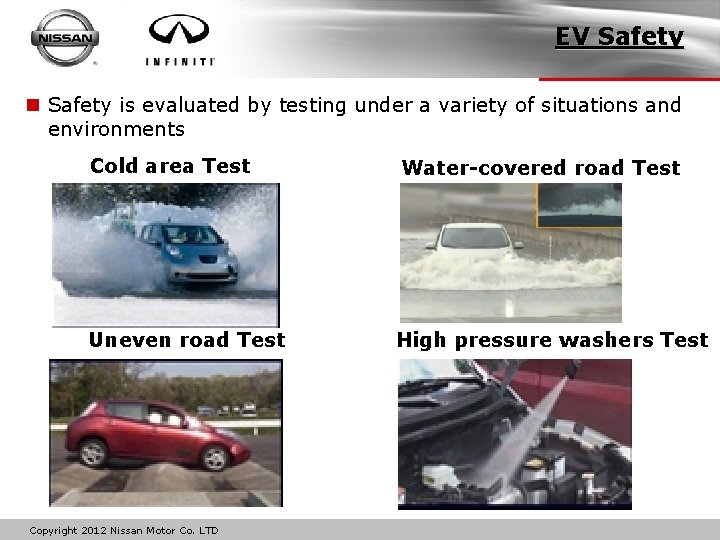 NISSAN

INFINITI

EV Safety

Safety is evaluated by testing under a variety of situations and environments

Cold area Test

Water-covered road Test

Uneven road Test

High pressure washers Test

Copyright 2012 Nissan Motor Co. LTD